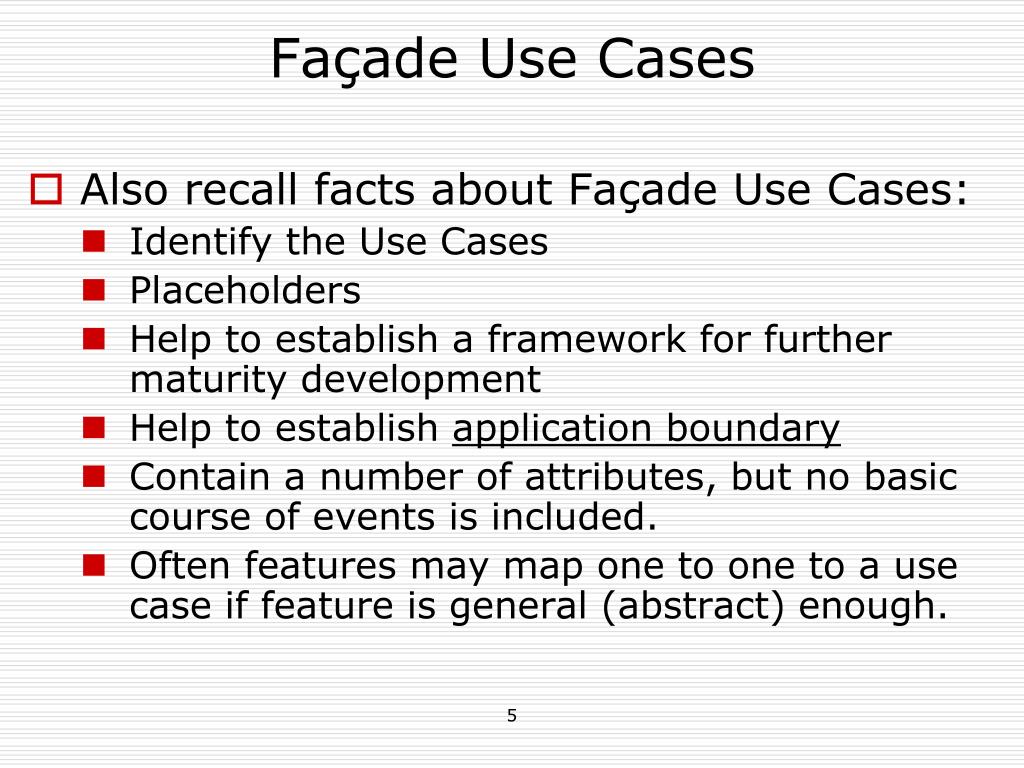 Façade Use Cases

Also recall facts about Façade Use Cases:

Identify the Use Cases

Placeholders

Help to establish a framework for further maturity development

Help to establish application boundary

Contain a number of attributes, but no basic course of events is included.

Often features may map one to one to a use case if feature is general (abstract) enough.

5